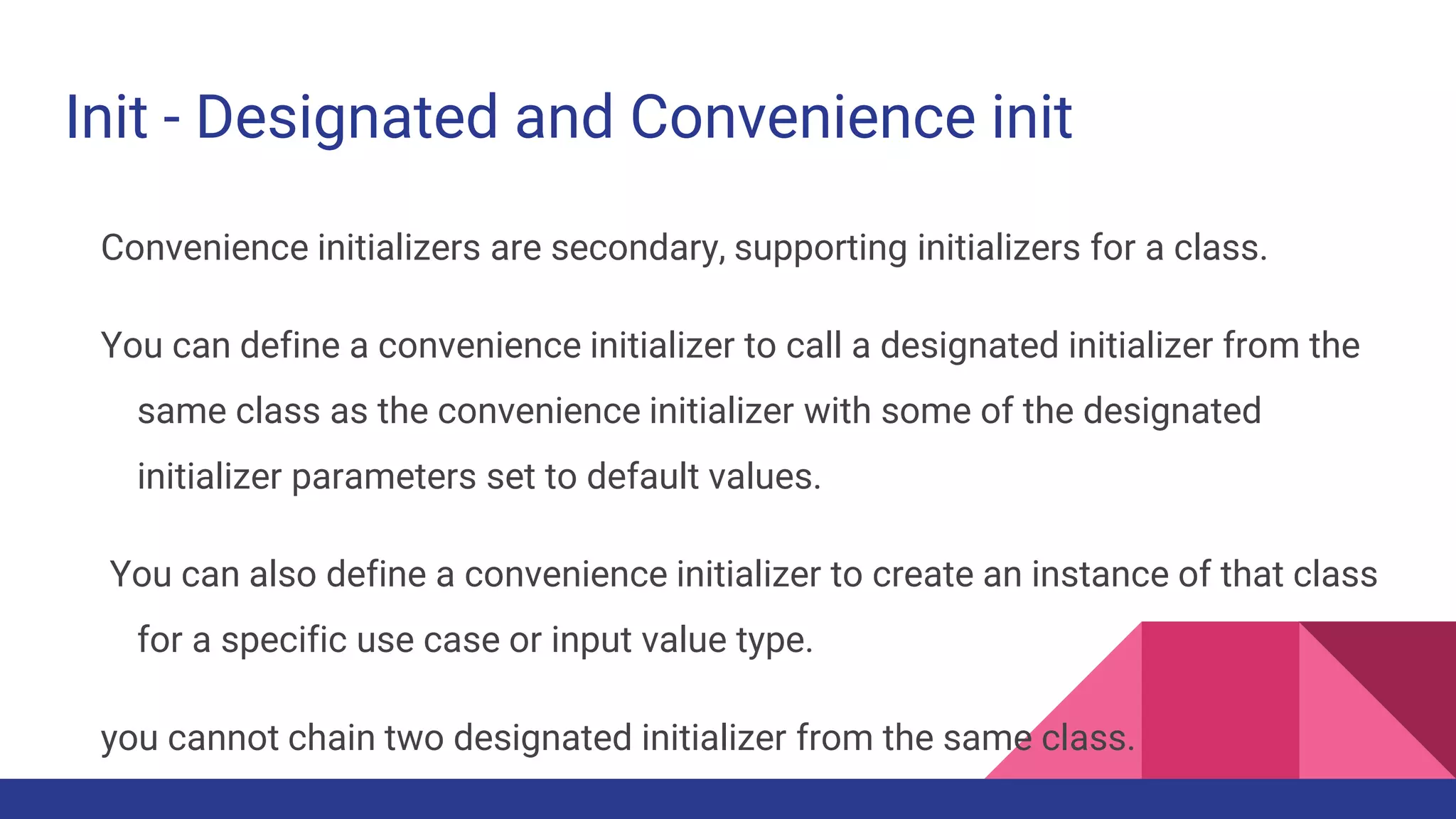 Init - Designated and Convenience init

Convenience initializers are secondary, supporting initializers for a class.

You can define a convenience initializer to call a designated initializer from the same class as the convenience initializer with some of the designated initializer parameters set to default values.

You can also define a convenience initializer to create an instance of that class for a specific use case or input value type.

you cannot chain two designated initializer from the same class.